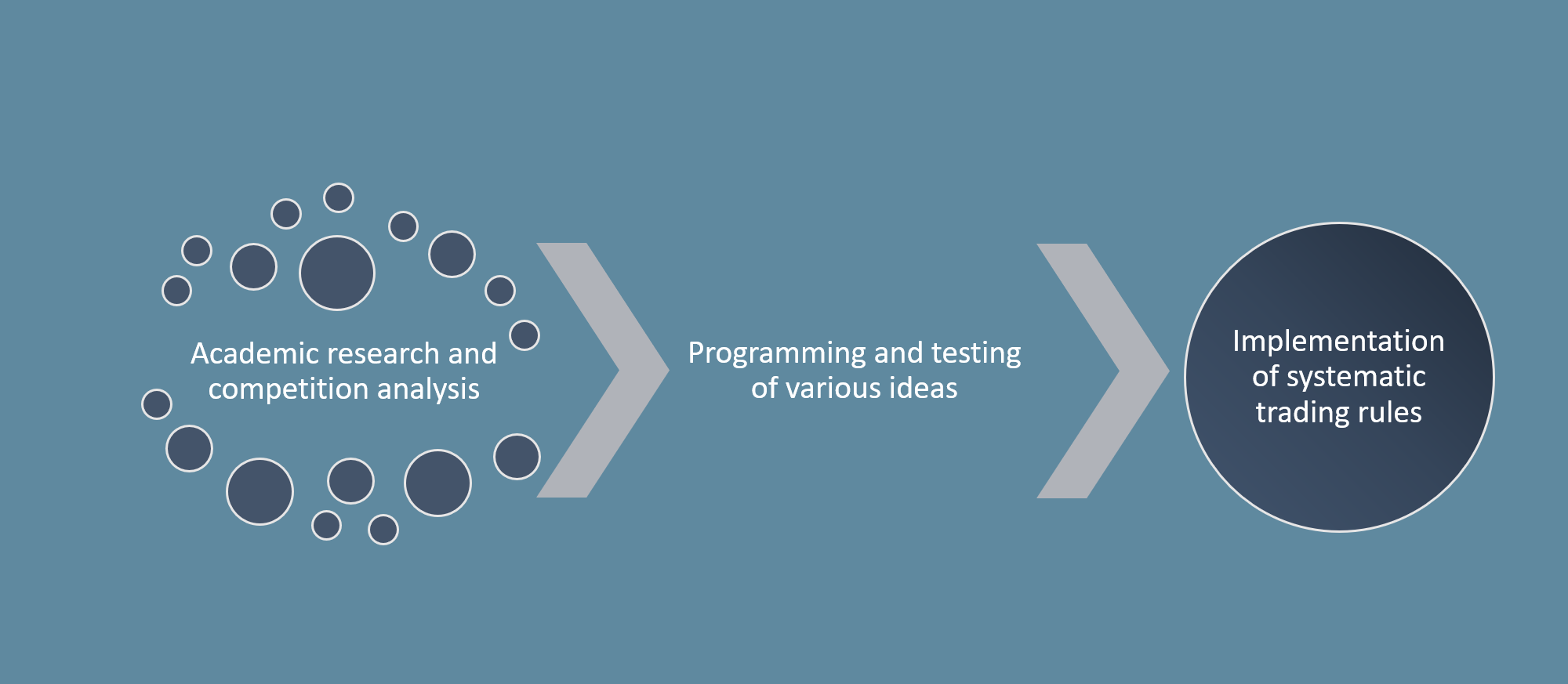 Academic research and competition analysis

Programming and testing of various ideas

Implementation of systematic trading rules